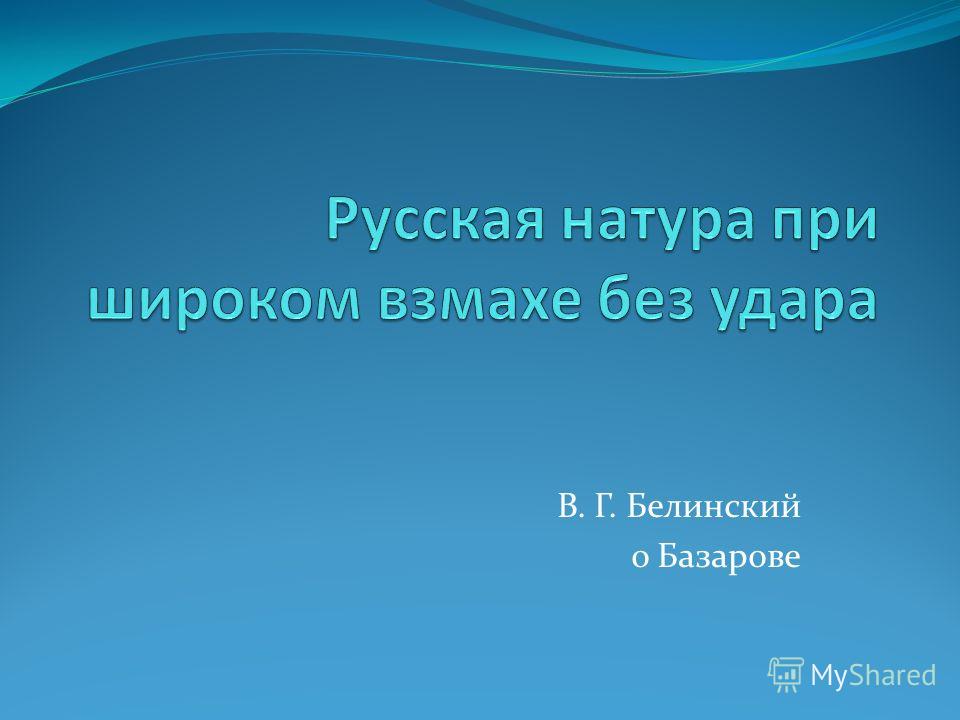 Русская натура при широком взмахе без удара

В. Г. Белинский
о Базарове

MyShared